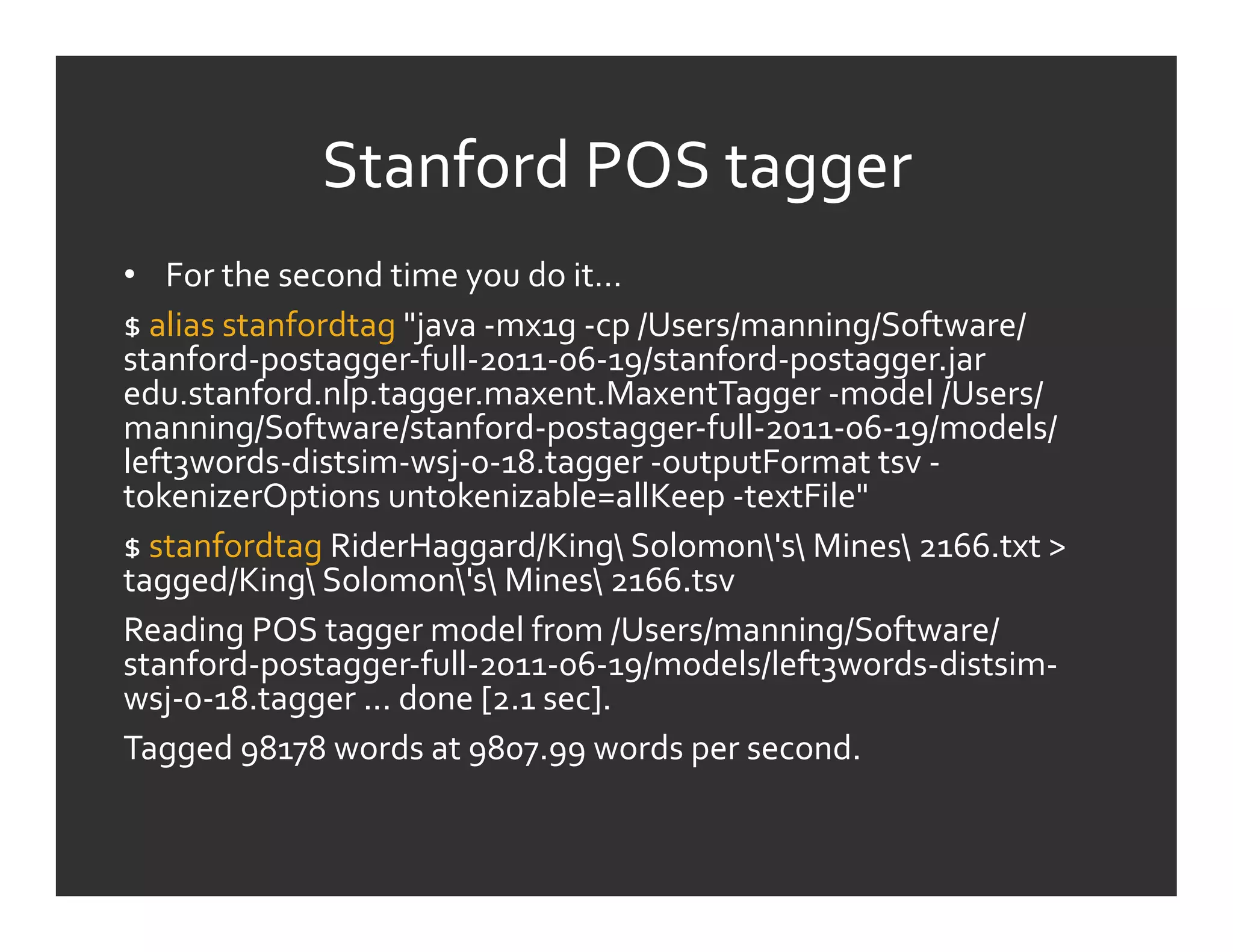 Stanford POS tagger

• For the second time you do it…

$ alias stanfordtag "java -mx1g -cp /Users/manning/Software/stanford-postagger-full-2011-06-19/stanford-postagger.jar edu.stanford.nlp.tagger.maxent.MaxentTagger -model /Users/manning/Software/stanford-postagger-full-2011-06-19/models/left3words-distsim-wsj-0-18.tagger -outputFormat tsv -tokenizerOptions untokenizable=allKeep -textFile"

$ stanfordtag RiderHaggard/King\ Solomon\'s\ Mines\ 2166.txt > tagged/King\ Solomon\'s\ Mines\ 2166.tsv

Reading POS tagger model from /Users/manning/Software/stanford-postagger-full-2011-06-19/models/left3words-distsim-wsj-0-18.tagger ... done [2.1 sec].

Tagged 98178 words at 9807.99 words per second.